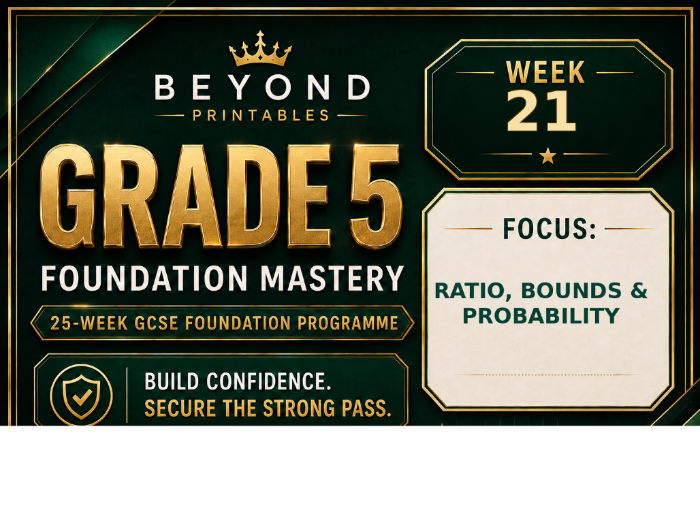 BEYOND
PRINTABLES

GRADE 5
FOUNDATION MASTERY

25-WEEK GCSE FOUNDATION PROGRAMME

BUILD CONFIDENCE.
SECURE THE STRONG PASS.

WEEK
21

FOCUS:

RATIO, BOUNDS & PROBABILITY